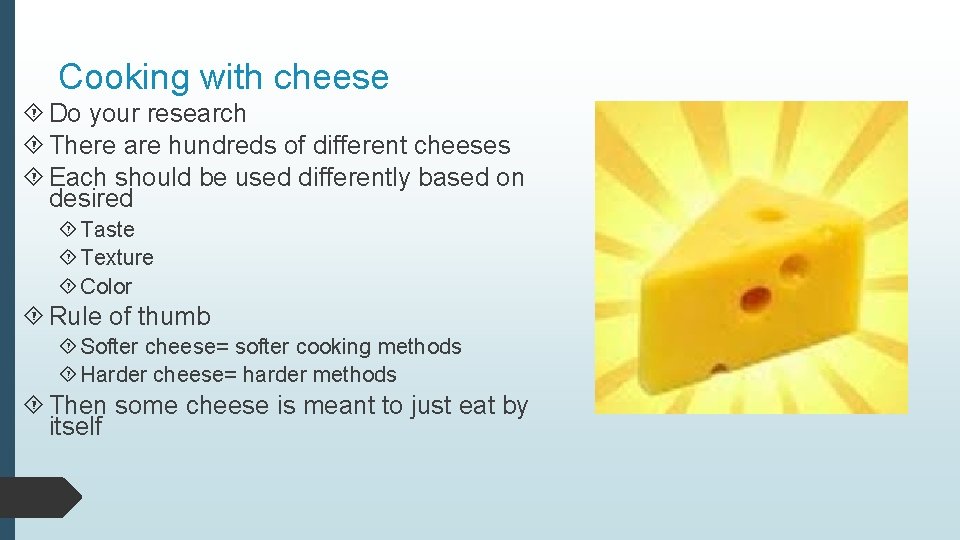 Cooking with cheese

Do your research
There are hundreds of different cheeses
Each should be used differently based on desired
Taste
Texture
Color
Rule of thumb
Softer cheese= softer cooking methods
Harder cheese= harder methods
Then some cheese is meant to just eat by itself